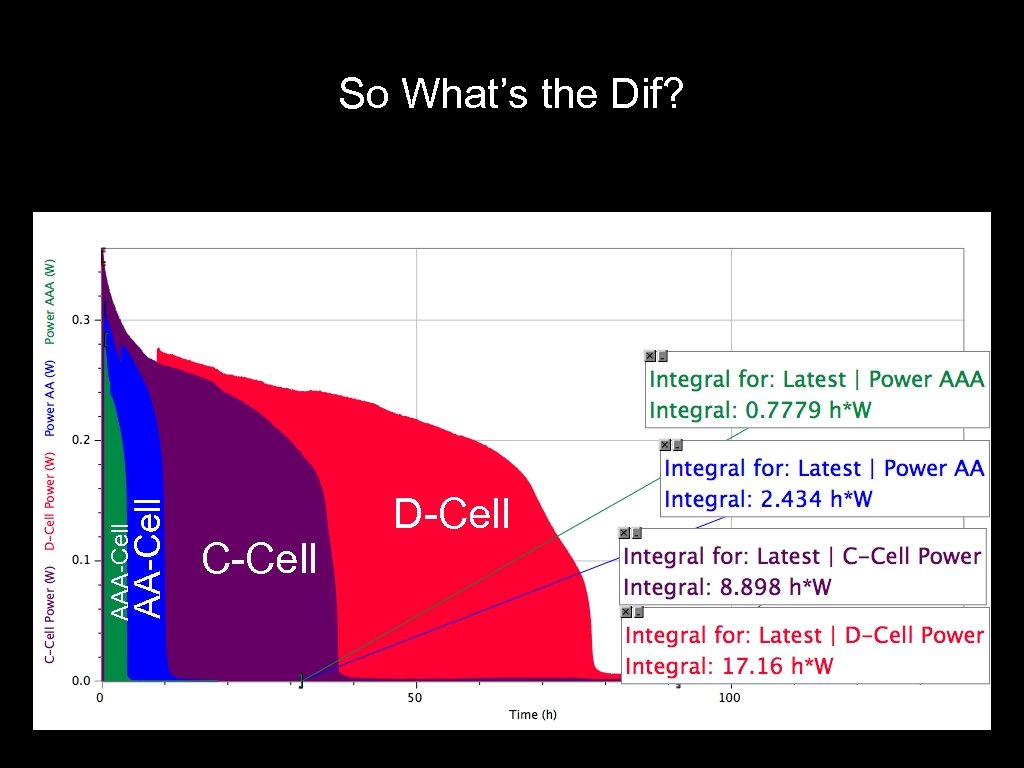 So What's the Dif?

Power AAA (W)
Power AA (W)
D-Cell Power (W)
C-Cell Power (W)

0.3
0.2
0.1
0.0

AAA-Cell
AA-Cell
C-Cell
D-Cell

Integral for: Latest | Power AAA
Integral: 0.7779 h*W

Integral for: Latest | Power AA
Integral: 2.434 h*W

Integral for: Latest | C-Cell Power
Integral: 8.898 h*W

Integral for: Latest | D-Cell Power
Integral: 17.16 h*W

0
50
100
Time (h)